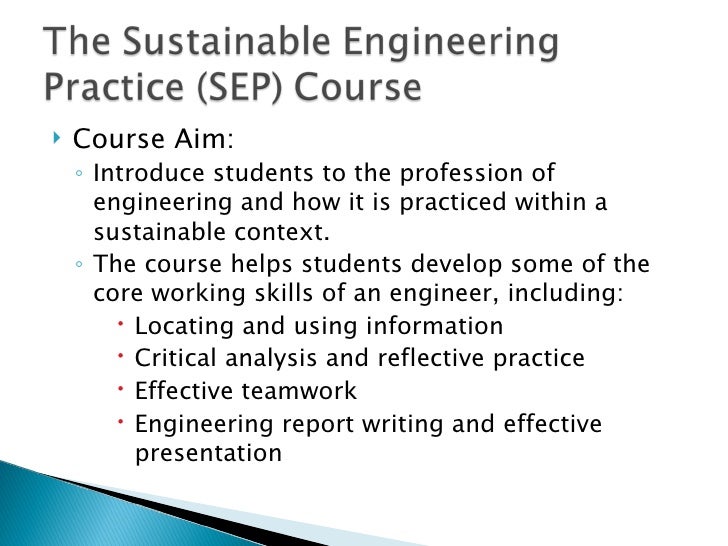 The Sustainable Engineering Practice (SEP) Course

Course Aim:

Introduce students to the profession of engineering and how it is practiced within a sustainable context.

The course helps students develop some of the core working skills of an engineer, including:

Locating and using information

Critical analysis and reflective practice

Effective teamwork

Engineering report writing and effective presentation